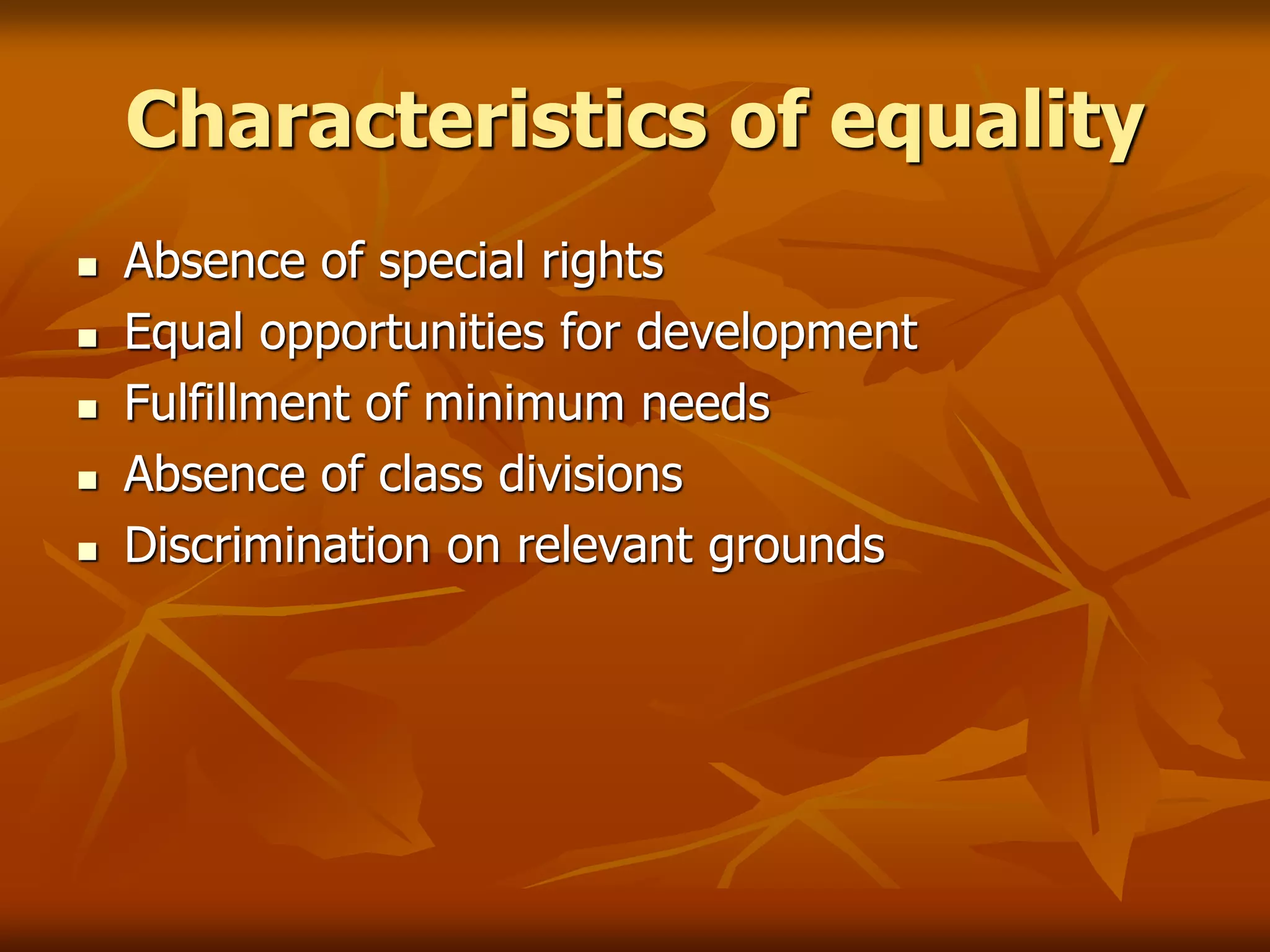 Characteristics of equality

- Absence of special rights
- Equal opportunities for development
- Fulfillment of minimum needs
- Absence of class divisions
- Discrimination on relevant grounds